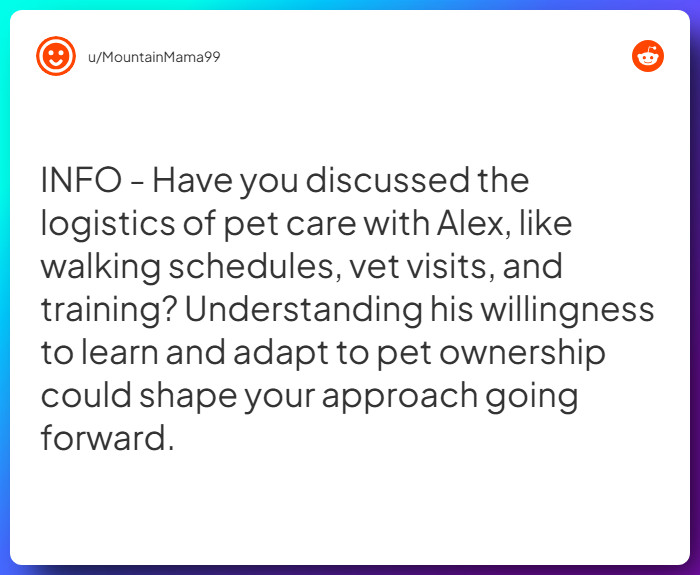 u/MountainMama99

INFO - Have you discussed the logistics of pet care with Alex, like walking schedules, vet visits, and training? Understanding his willingness to learn and adapt to pet ownership could shape your approach going forward.